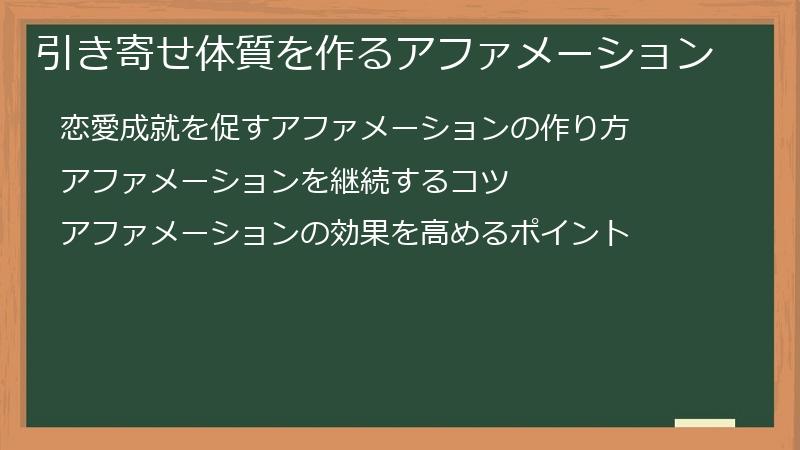 引き寄せ体質を作るアファメーション

恋愛成就を促すアファメーションの作り方

アファメーションを継続するコツ

アファメーションの効果を高めるポイント